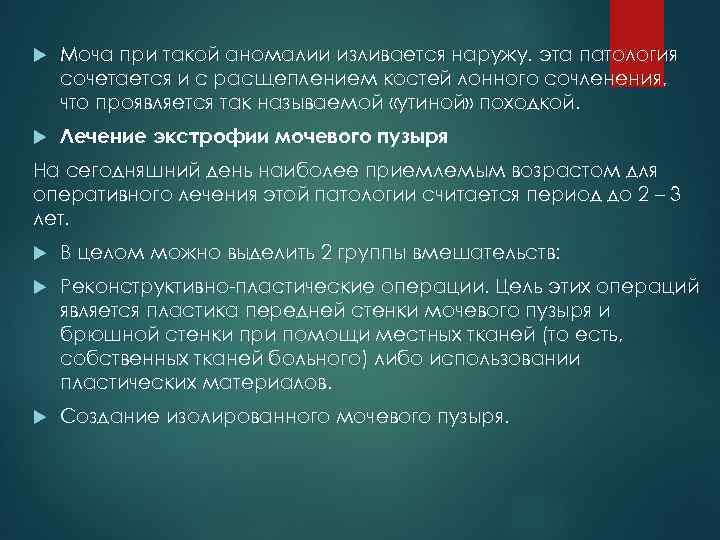 Моча при такой аномалии изливается наружу. эта патология сочетается и с расщеплением костей лонного сочленения, что проявляется так называемой «утиной» походкой.

Лечение экстрофии мочевого пузыря

На сегодняшний день наиболее приемлемым возрастом для оперативного лечения этой патологии считается период до 2 – 3 лет.

В целом можно выделить 2 группы вмешательств:

Реконструктивно-пластические операции. Цель этих операций является пластика передней стенки мочевого пузыря и брюшной стенки при помощи местных тканей (то есть, собственных тканей больного) либо использовании пластических материалов.

Создание изолированного мочевого пузыря.